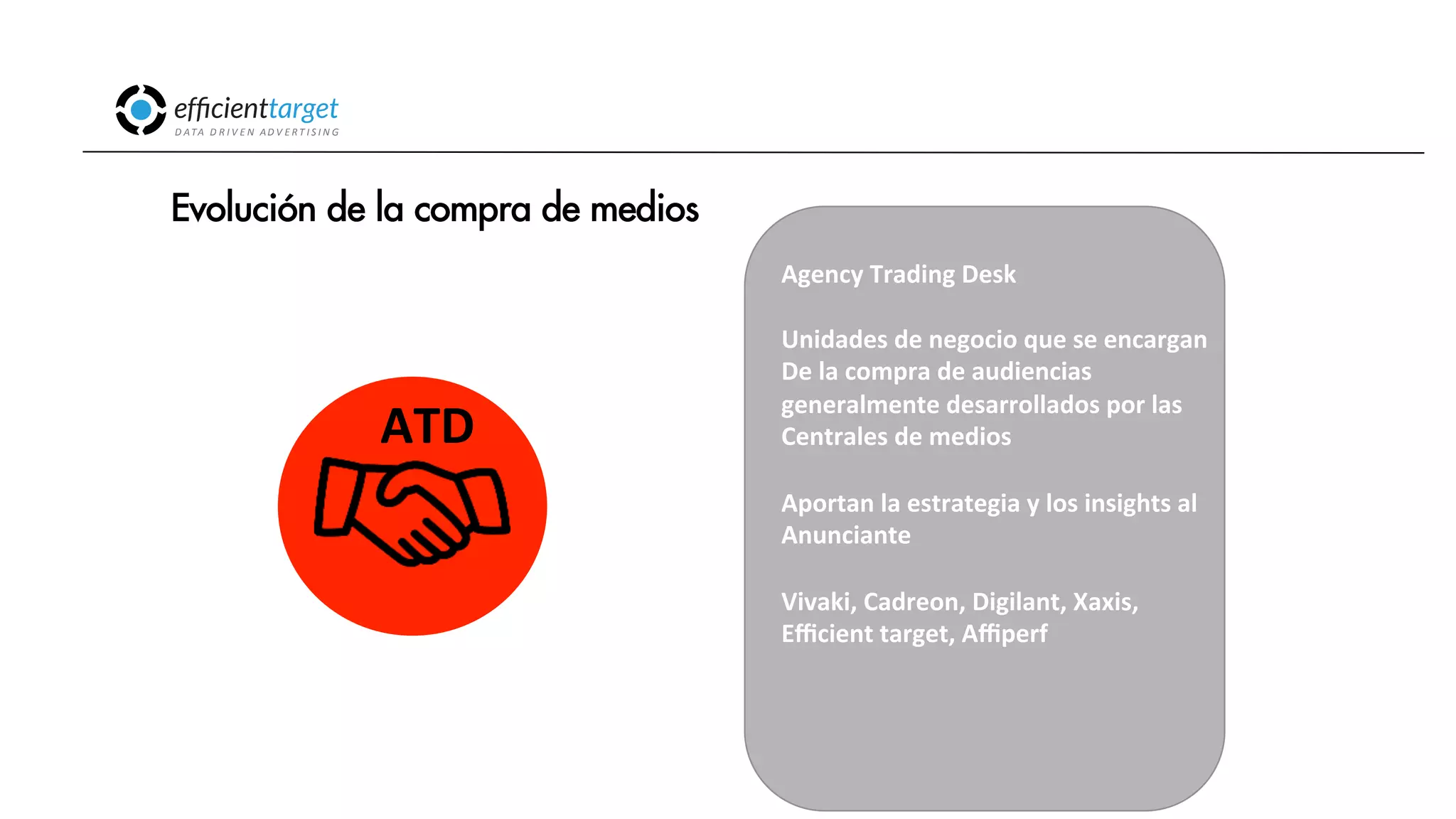 efficienttarget
DATA DRIVEN ADVERTISING

Evolución de la compra de medios

ATD

Agency Trading Desk

Unidades de negocio que se encargan De la compra de audiencias generalmente desarrollados por las Centrales de medios

Aportan la estrategia y los insights al Anunciante

Vivaki, Cadreon, Digilant, Xaxis, Efficient target, Affiperf